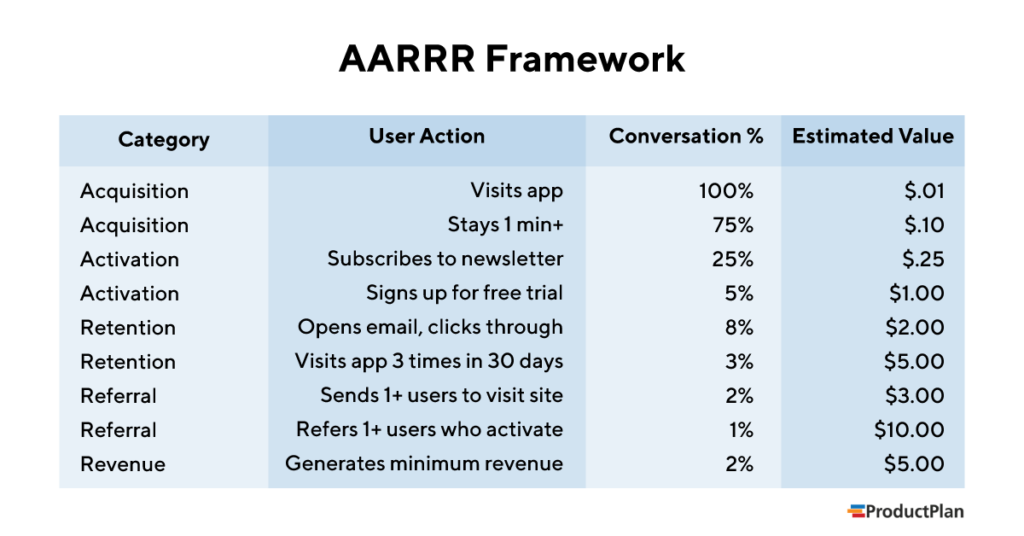 AARRR Framework

| Category | User Action | Conversation % | Estimated Value |
|---|---|---|---|
| Acquisition | Visits app | 100% | $.01 |
| Acquisition | Stays 1 min+ | 75% | $.10 |
| Activation | Subscribes to newsletter | 25% | $.25 |
| Activation | Signs up for free trial | 5% | $1.00 |
| Retention | Opens email, clicks through | 8% | $2.00 |
| Retention | Visits app 3 times in 30 days | 3% | $5.00 |
| Referral | Sends 1+ users to visit site | 2% | $3.00 |
| Referral | Refers 1+ users who activate | 1% | $10.00 |
| Revenue | Generates minimum revenue | 2% | $5.00 |

ProductPlan